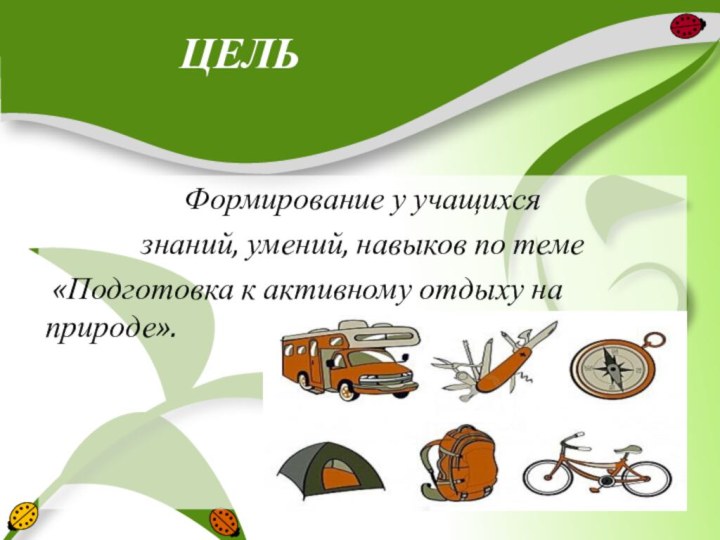 ЦЕЛЬ

Формирование у учащихся знаний, умений, навыков по теме «Подготовка к активному отдыху на природе».